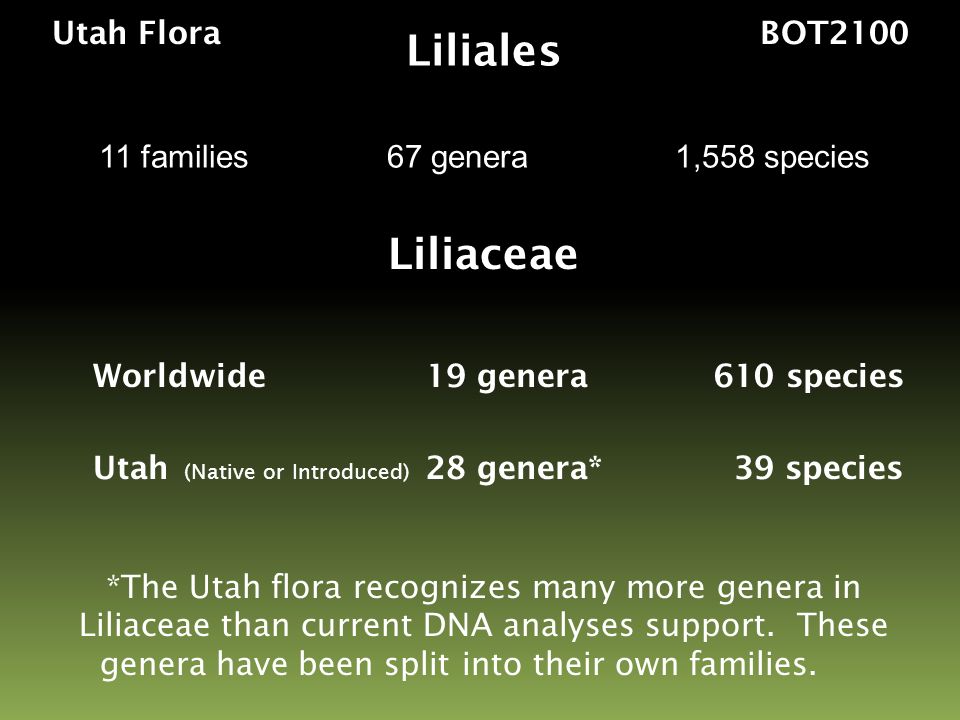 Utah Flora

Liliales

BOT2100

11 families 67 genera 1,558 species

Liliaceae

Worldwide 19 genera 610 species

Utah (Native or Introduced) 28 genera* 39 species

*The Utah flora recognizes many more genera in Liliaceae than current DNA analyses support. These genera have been split into their own families.